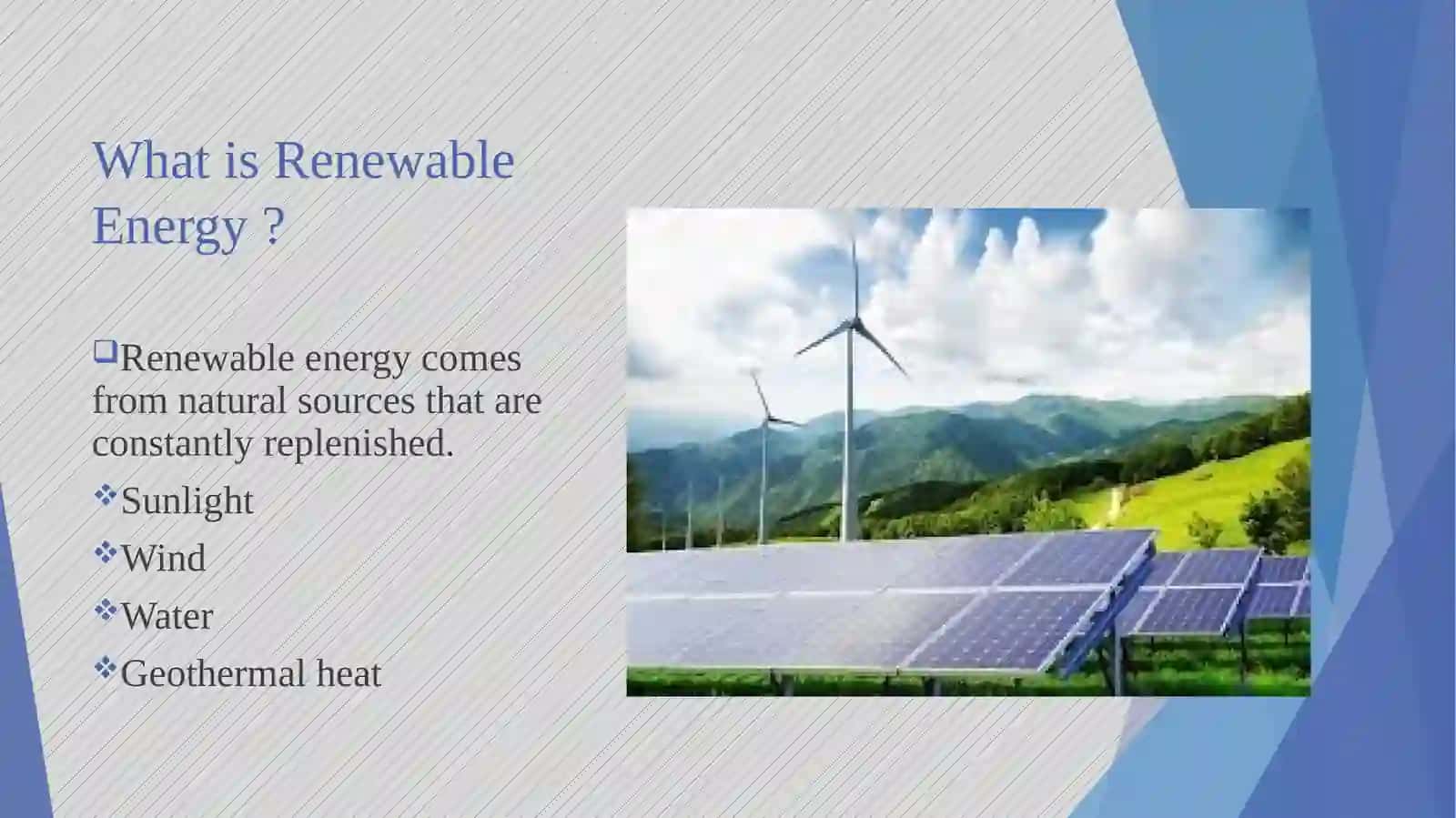 What is Renewable Energy ?

❑Renewable energy comes from natural sources that are constantly replenished.

❖Sunlight

❖Wind

❖Water

❖Geothermal heat